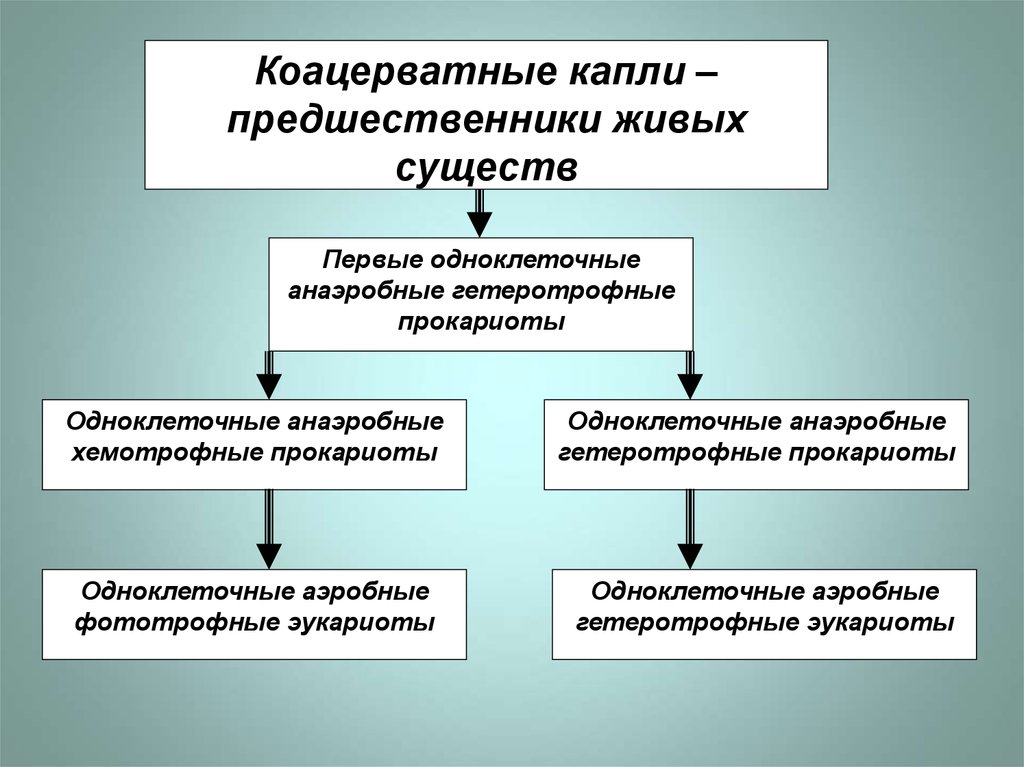 Коацерватные капли – предшественники живых существ

Первые одноклеточные анаэробные гетеротрофные прокариоты

Одноклеточные анаэробные хемотрофные прокариоты

Одноклеточные анаэробные гетеротрофные прокариоты

Одноклеточные аэробные фототрофные эукариоты

Одноклеточные аэробные гетеротрофные эукариоты